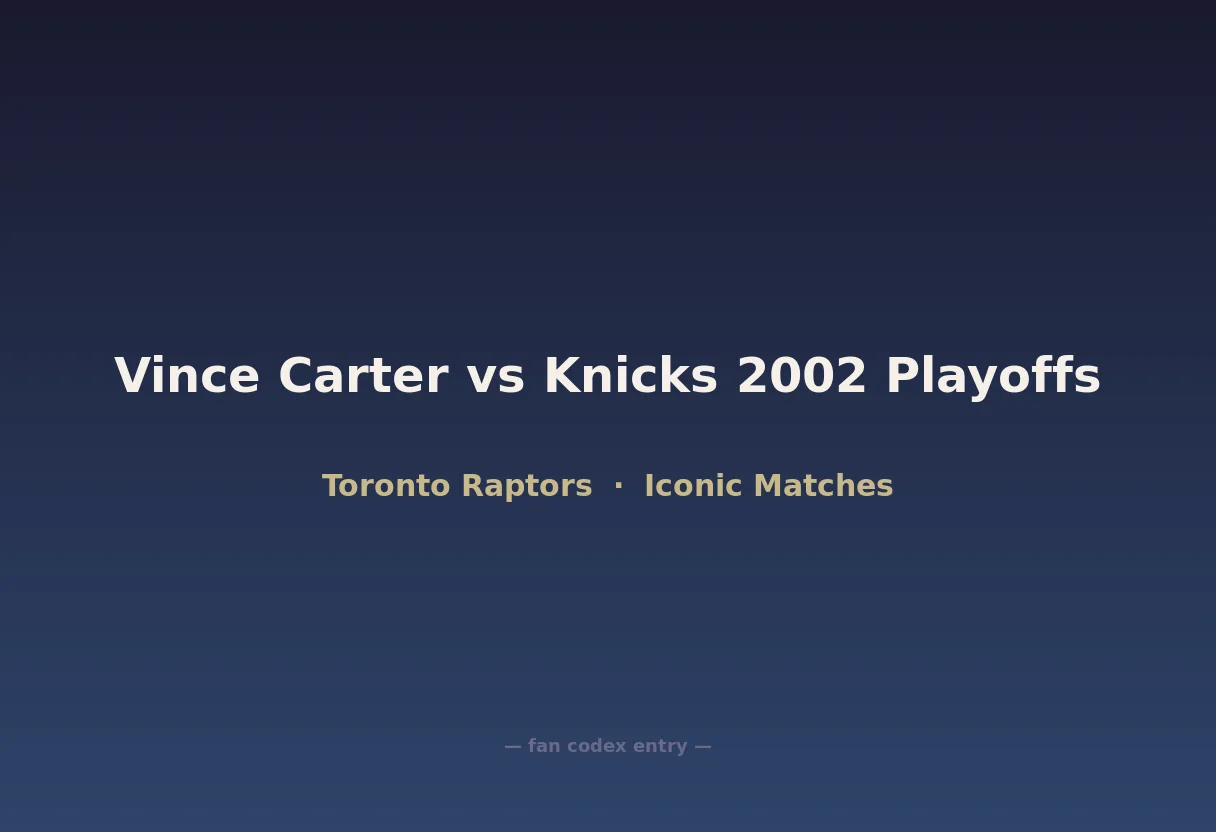 Vince Carter vs Knicks 2002 Playoffs

Toronto Raptors · Iconic Matches

— fan codex entry —